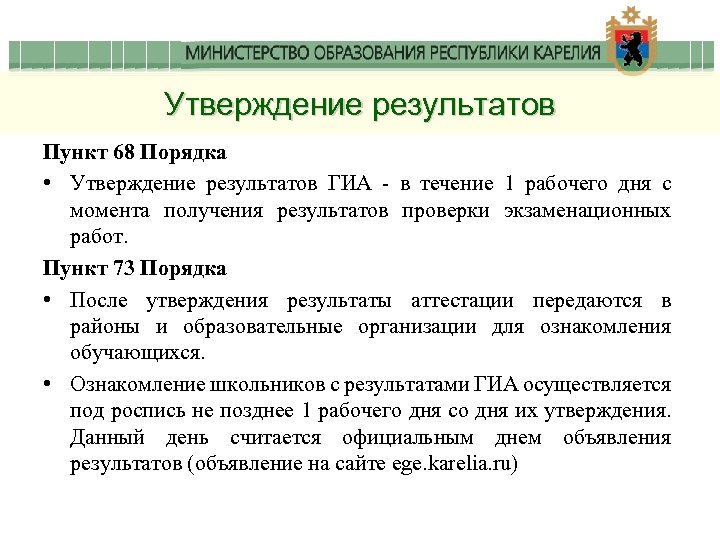 МИНИСТЕРСТВО ОБРАЗОВАНИЯ РЕСПУБЛИКИ КАРЕЛИЯ

Утверждение результатов

Пункт 68 Порядка

• Утверждение результатов ГИА - в течение 1 рабочего дня с момента получения результатов проверки экзаменационных работ.

Пункт 73 Порядка

• После утверждения результаты аттестации передаются в районы и образовательные организации для ознакомления обучающихся.

• Ознакомление школьников с результатами ГИА осуществляется под роспись не позднее 1 рабочего дня со дня их утверждения. Данный день считается официальным днем объявления результатов (объявление на сайте ege.karelia.ru)